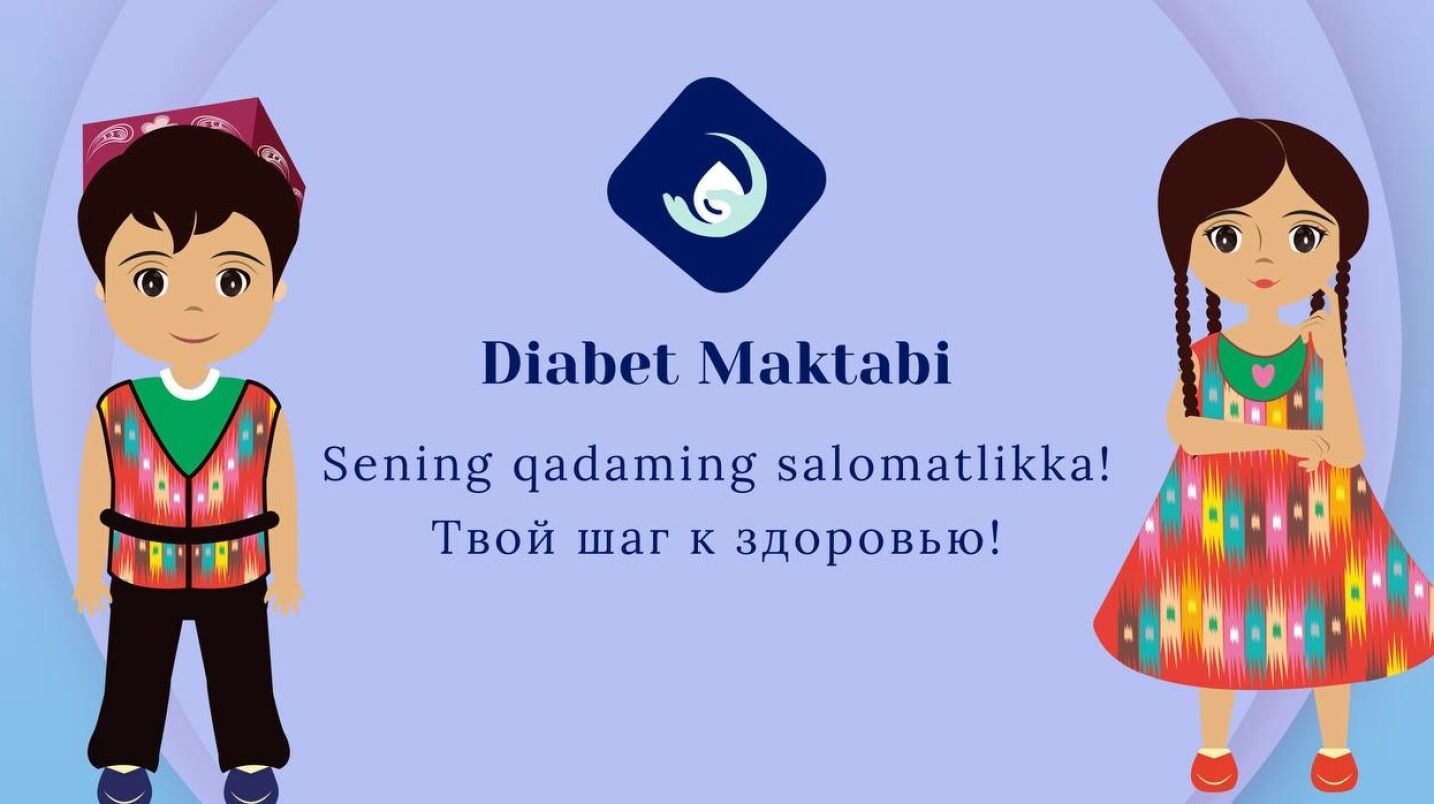 Diabet Maktabi

Sening qadaming salomatlikka!
Твой шаг к здоровью!